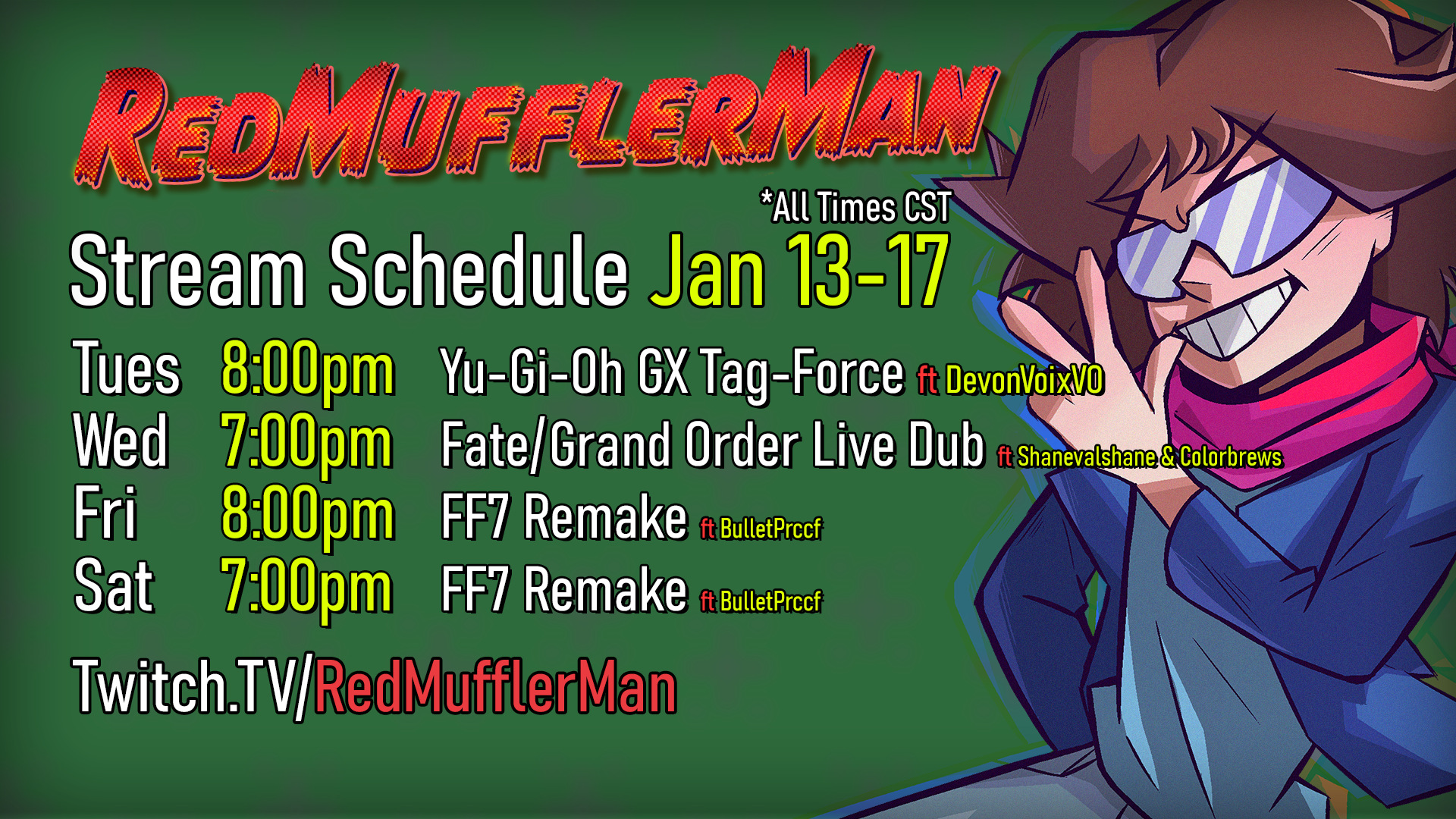 RedMufflerMan

*All Times CST

Stream Schedule Jan 13-17

Tues 8:00pm Yu-Gi-Oh GX Tag-Force ft DevonVoixVO
Wed 7:00pm Fate/Grand Order Live Dub ft Shanevalshane & Colorbrews
Fri 8:00pm FF7 Remake ft BulletPrccf
Sat 7:00pm FF7 Remake ft BulletPrccf

Twitch.TV/RedMufflerMan